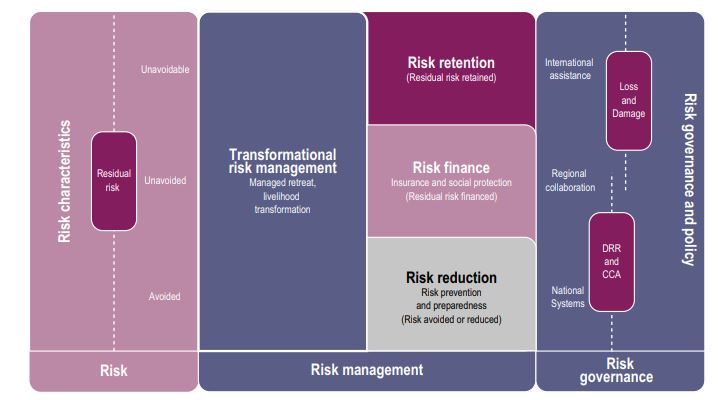 Risk characteristics

Unavoidable

Residual risk

Unavoided

Avoided

Risk

Transformational risk management
Managed retreat, livelihood transformation

Risk retention
(Residual risk retained)

Risk finance
Insurance and social protection
(Residual risk financed)

Risk reduction
Risk prevention and preparedness
(Risk avoided or reduced)

Risk management

International assistance

Loss and Damage

Regional collaboration

DRR and CCA

National Systems

Risk governance and policy

Risk governance